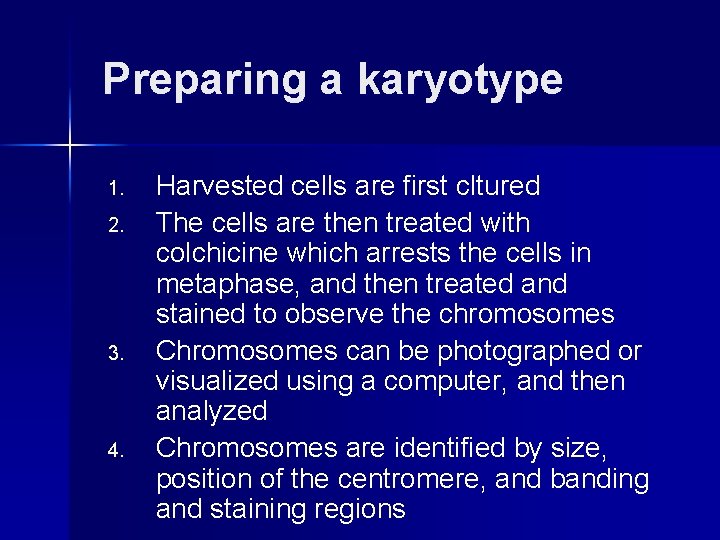 Preparing a karyotype

1. Harvested cells are first cltured
2. The cells are then treated with colchicine which arrests the cells in metaphase, and then treated and stained to observe the chromosomes
3. Chromosomes can be photographed or visualized using a computer, and then analyzed
4. Chromosomes are identified by size, position of the centromere, and banding and staining regions